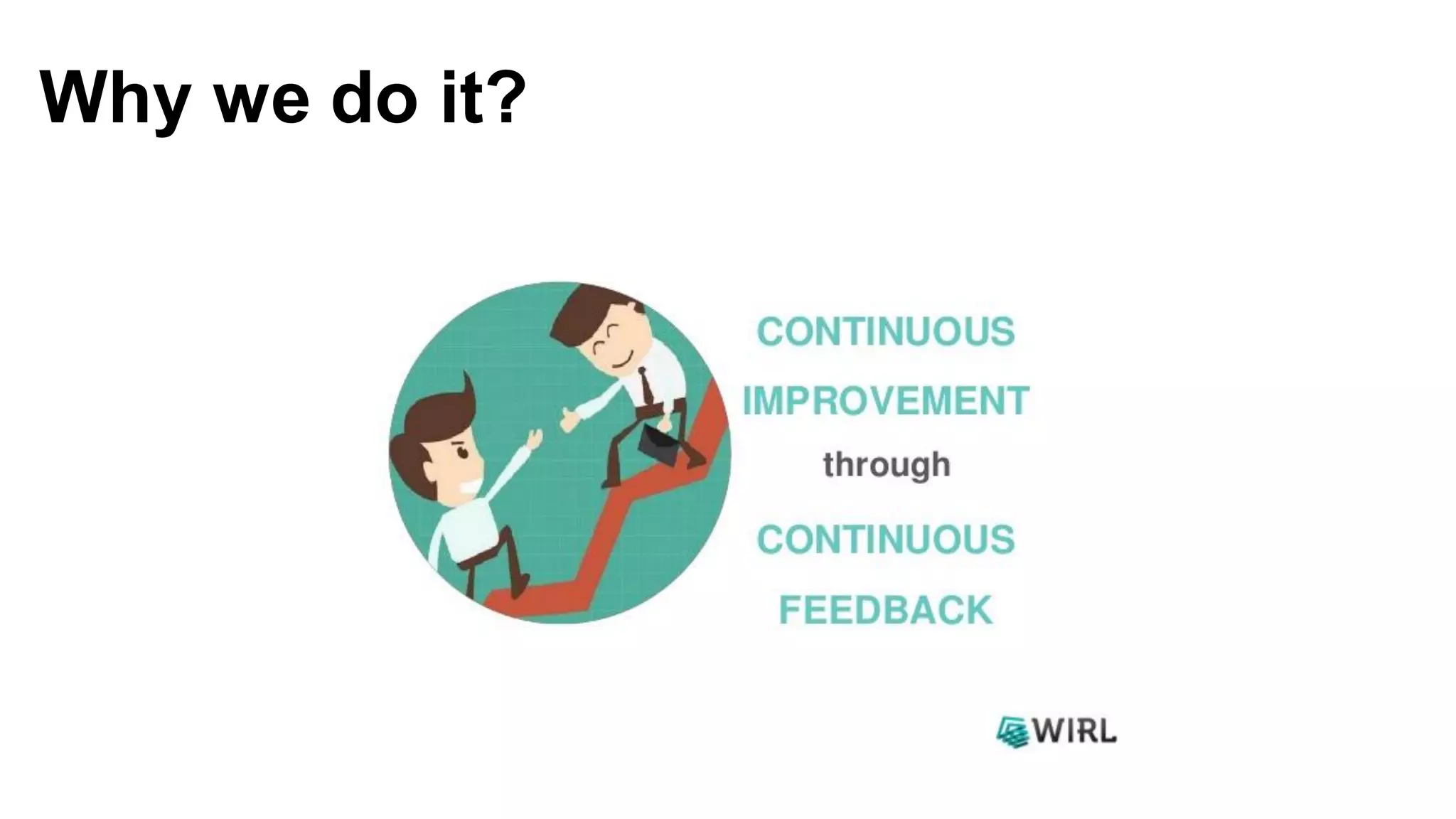 Why we do it?

CONTINUOUS
IMPROVEMENT
through
CONTINUOUS
FEEDBACK

WIRL